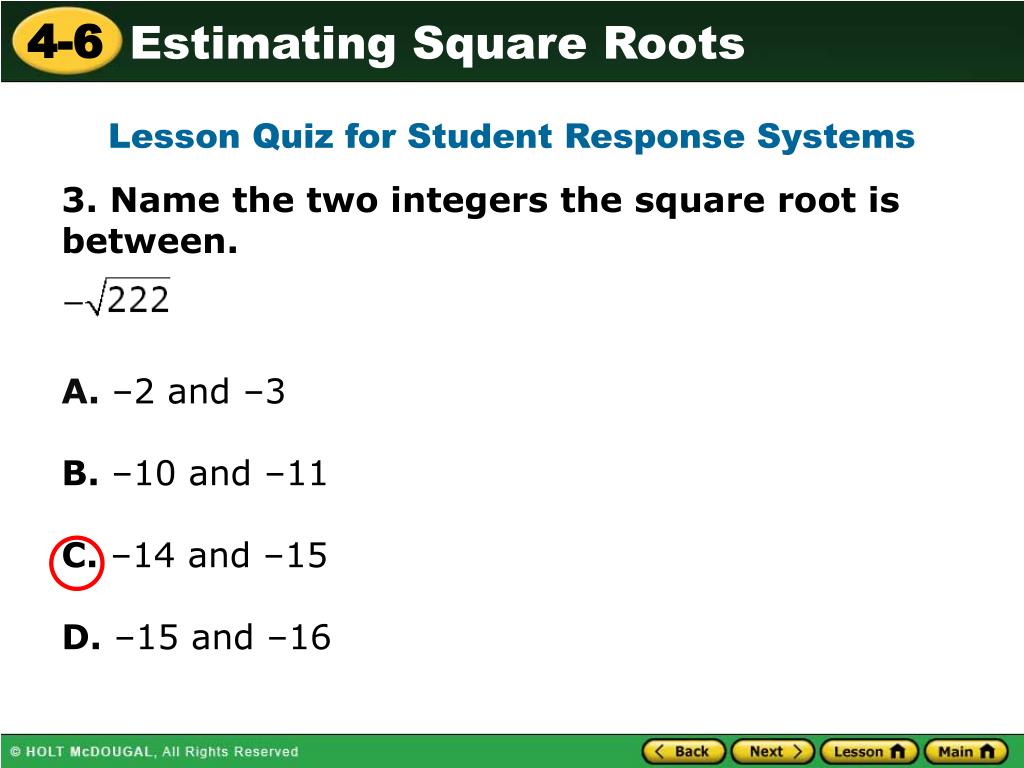 4-6 Estimating Square Roots

Lesson Quiz for Student Response Systems

3. Name the two integers the square root is between.

$-\sqrt{222}$

A. –2 and –3

B. –10 and –11

C. –14 and –15

D. –15 and –16

© HOLT McDOUGAL, All Rights Reserved

Back Next Lesson Main